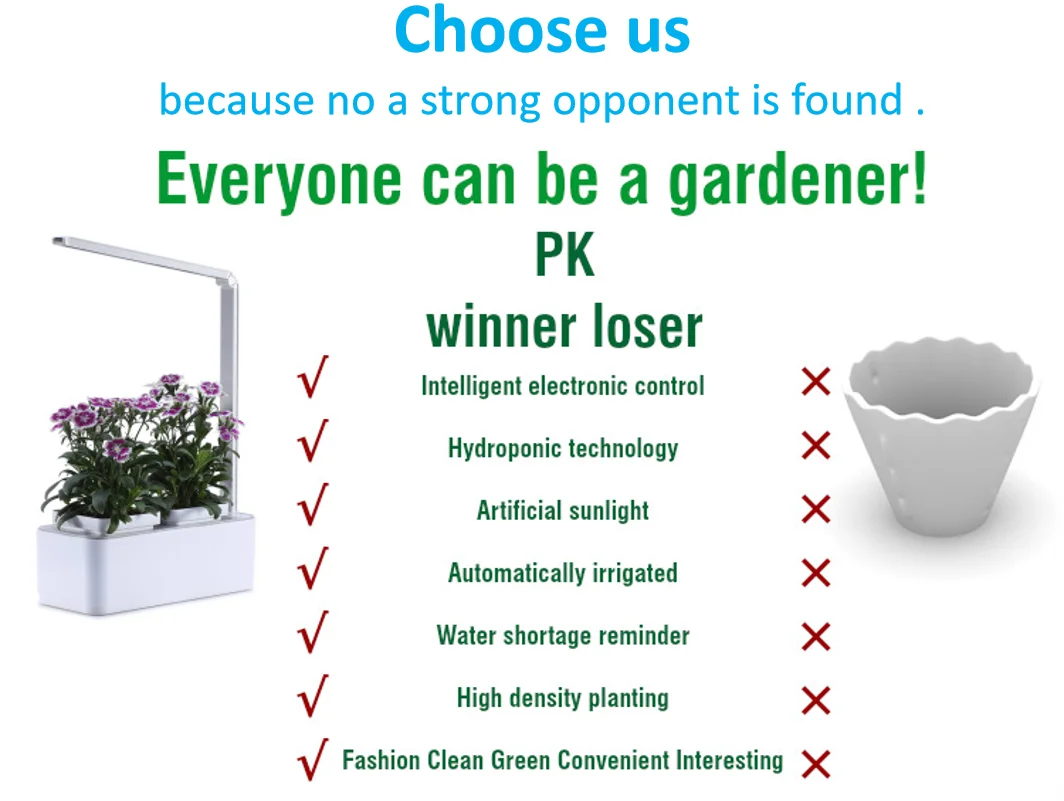 Choose us
because no a strong opponent is found .

Everyone can be a gardener!
PK
winner loser

√ Intelligent electronic control ×
√ Hydroponic technology ×
√ Artificial sunlight ×
√ Automatically irrigated ×
√ Water shortage reminder ×
√ High density planting ×
√ Fashion Clean Green Convenient Interesting ×